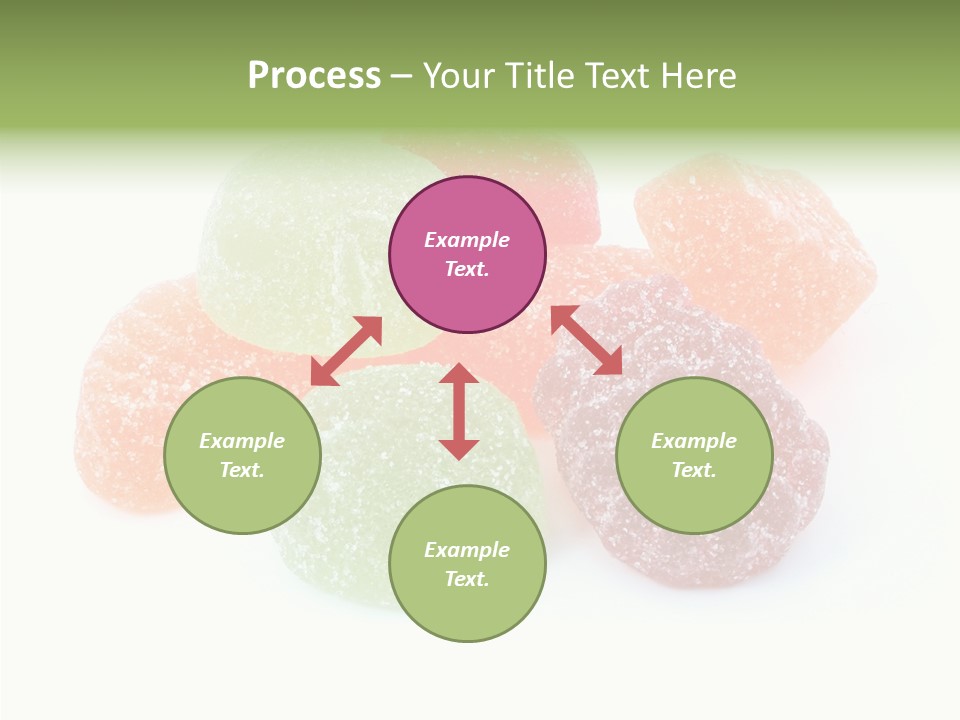 Process – Your Title Text Here

Example Text.

Example Text.

Example Text.

Example Text.